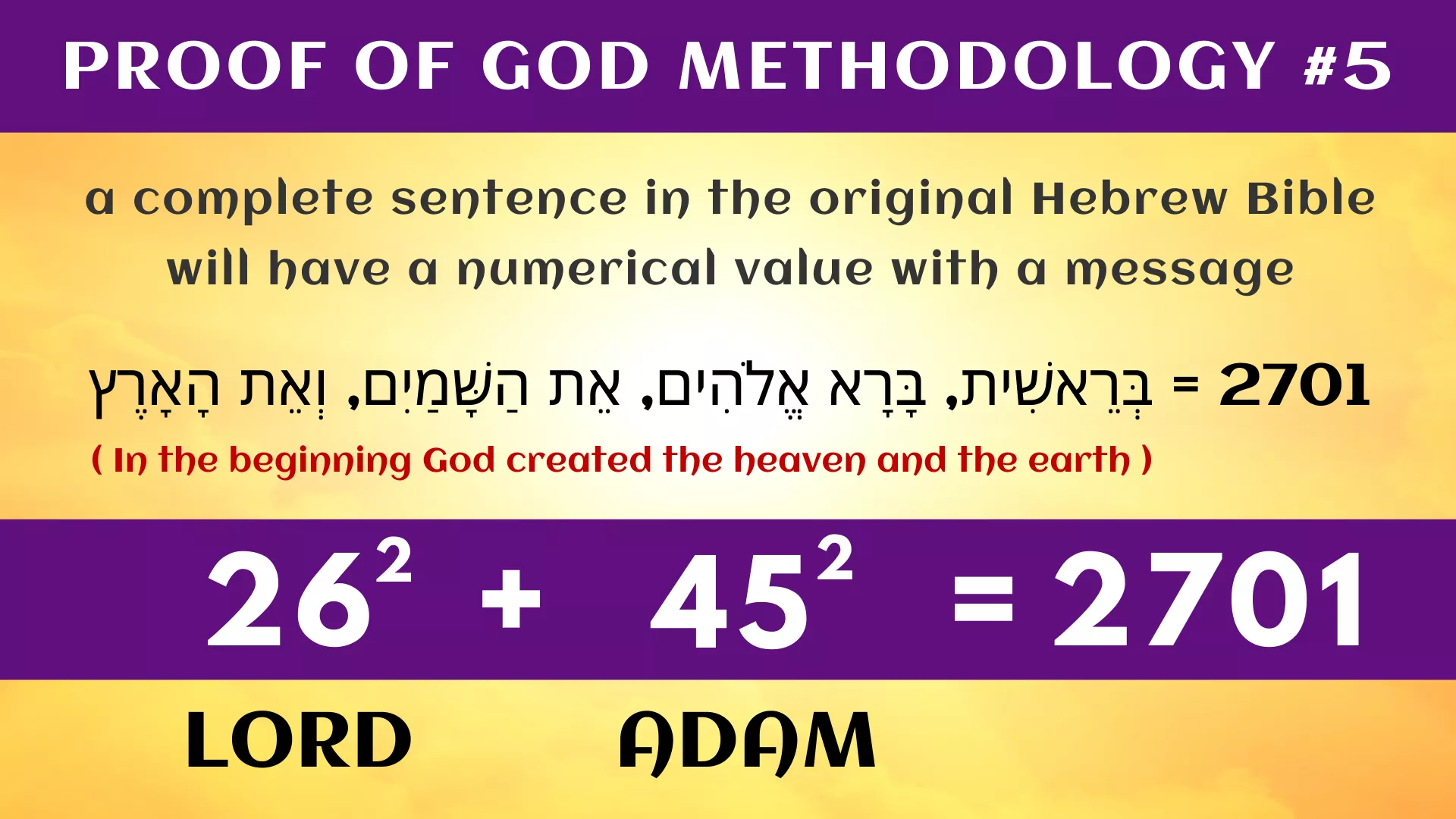 PROOF OF GOD METHODOLOGY #5

a complete sentence in the original Hebrew Bible will have a numerical value with a message

בְּרֵאשִׁית, בָּרָא אֱלֹהִים, אֵת הַשָּׁמַיִם, וְאֵת הָאָרֶץ = 2701

( In the beginning God created the heaven and the earth )

$26^2 + 45^2 = 2701$

LORD ADAM